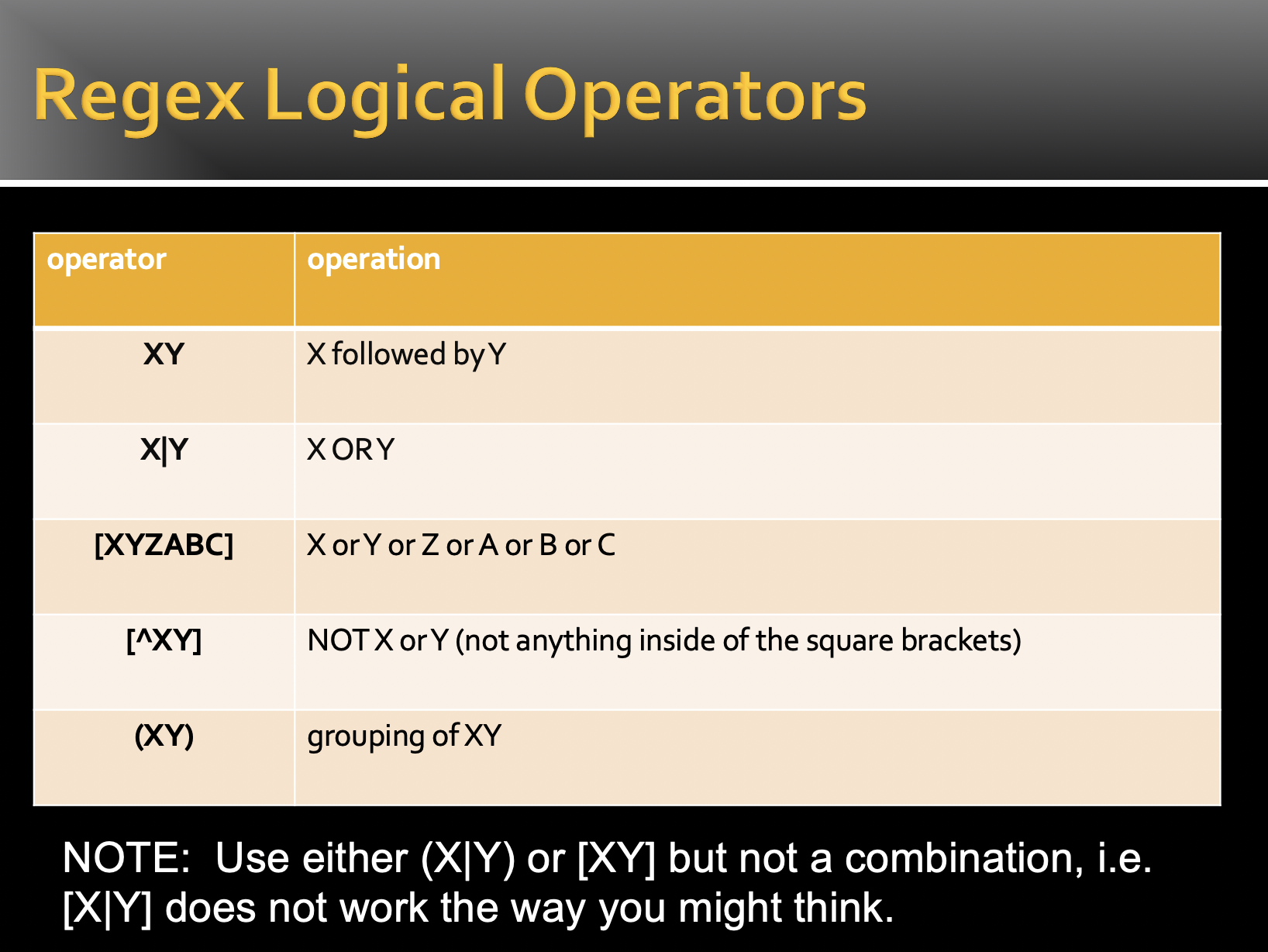 Regex Logical Operators

| operator | operation |
|---|---|
| XY | X followed by Y |
| X\|Y | X OR Y |
| [XYZABC] | X or Y or Z or A or B or C |
| [^XY] | NOT X or Y (not anything inside of the square brackets) |
| (XY) | grouping of XY |

NOTE: Use either (X|Y) or [XY] but not a combination, i.e. [X|Y] does not work the way you might think.